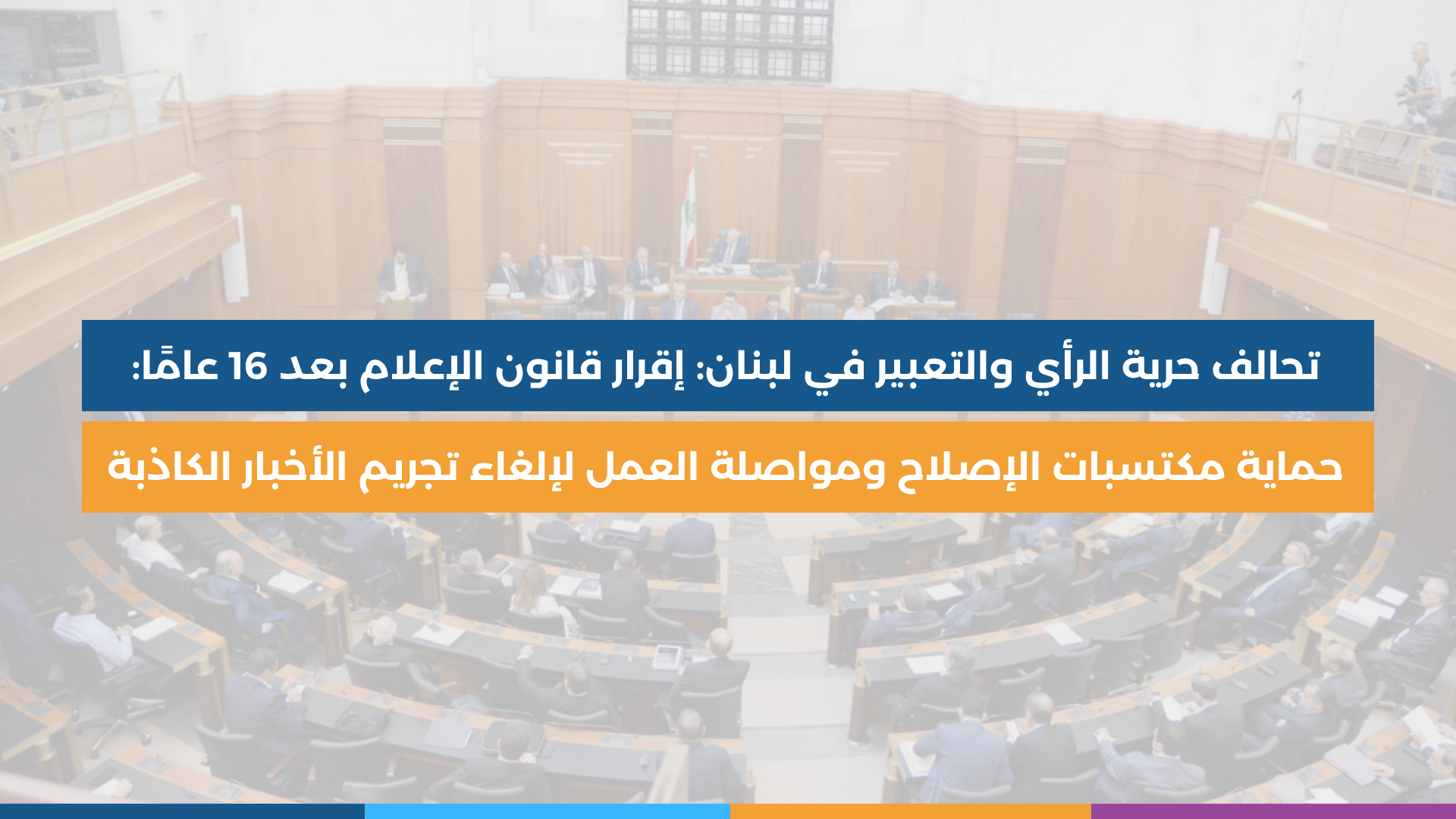 تحالف حرية الرأي والتعبير في لبنان: إقرار قانون الإعلام بعد 16 عامًا:

حماية مكتسبات الإصلاح ومواصلة العمل لإلغاء تجريم الأخبار الكاذبة